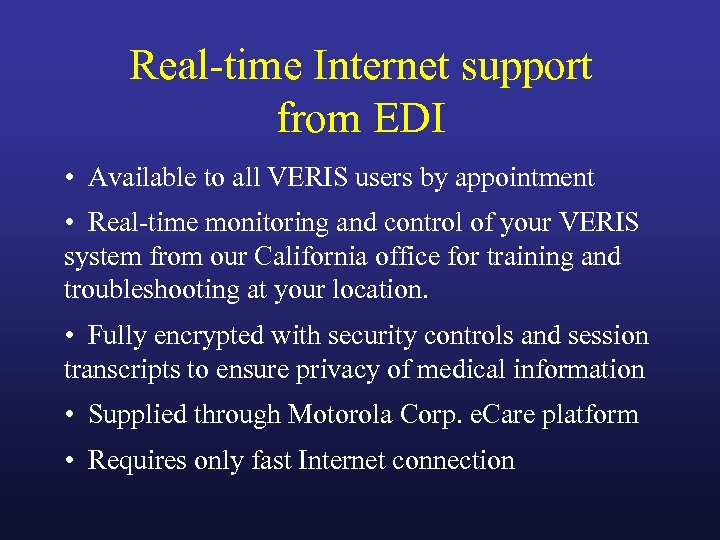 Real-time Internet support from EDI

• Available to all VERIS users by appointment

• Real-time monitoring and control of your VERIS system from our California office for training and troubleshooting at your location.

• Fully encrypted with security controls and session transcripts to ensure privacy of medical information

• Supplied through Motorola Corp. eCare platform

• Requires only fast Internet connection